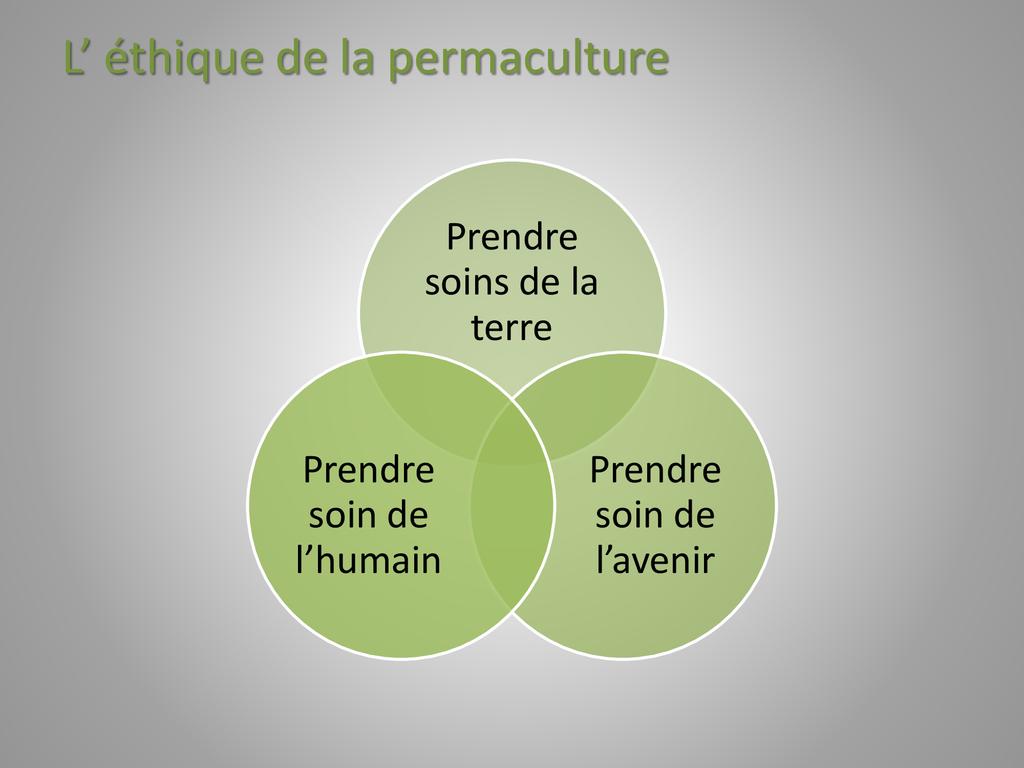 L’ éthique de la permaculture

Prendre soins de la terre

Prendre soin de l’humain

Prendre soin de l’avenir